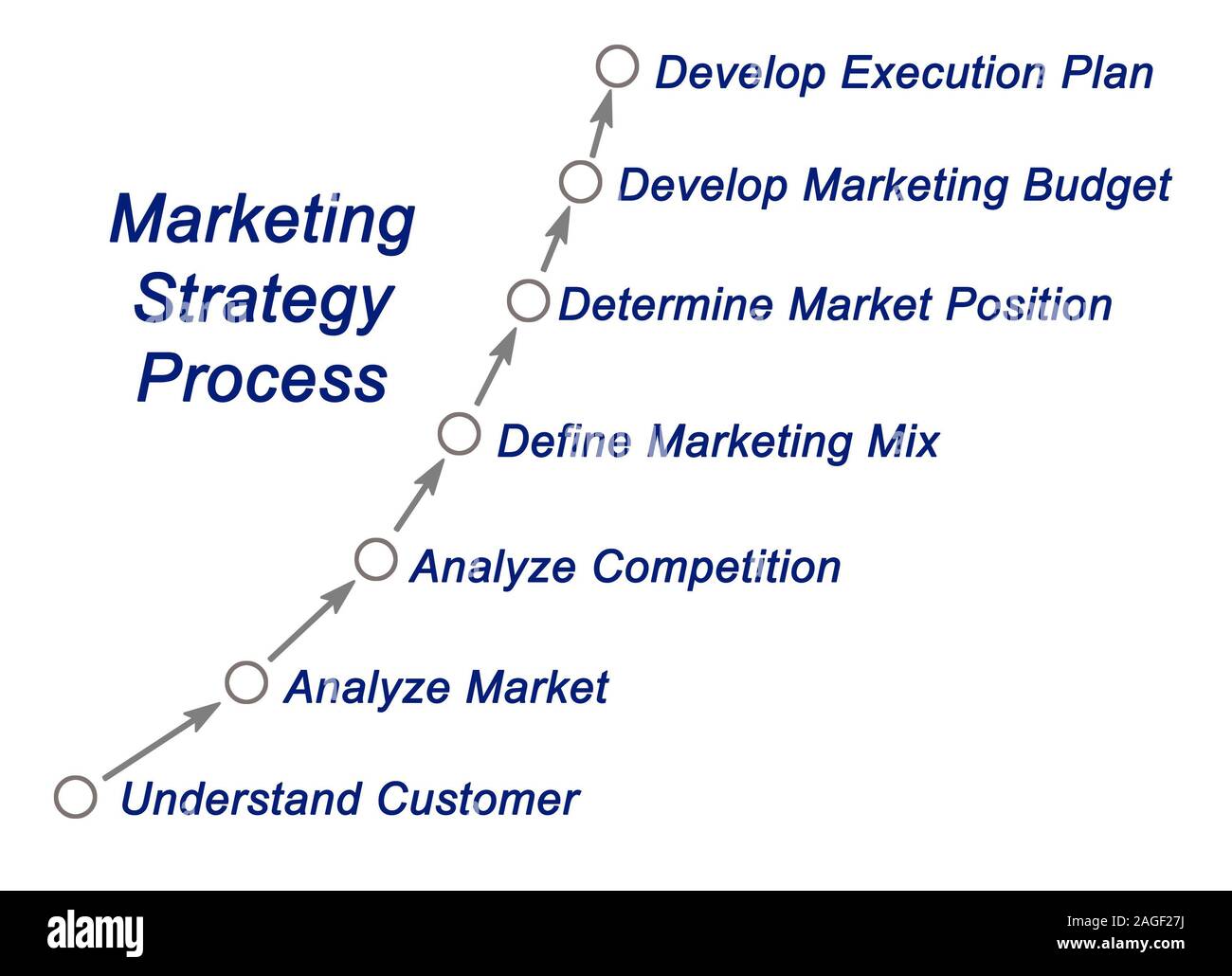 Marketing Strategy Process

Develop Execution Plan

Develop Marketing Budget

Determine Market Position

Define Marketing Mix

Analyze Competition

Analyze Market

Understand Customer

alamy

Image ID: 2AGF27J
www.alamy.com